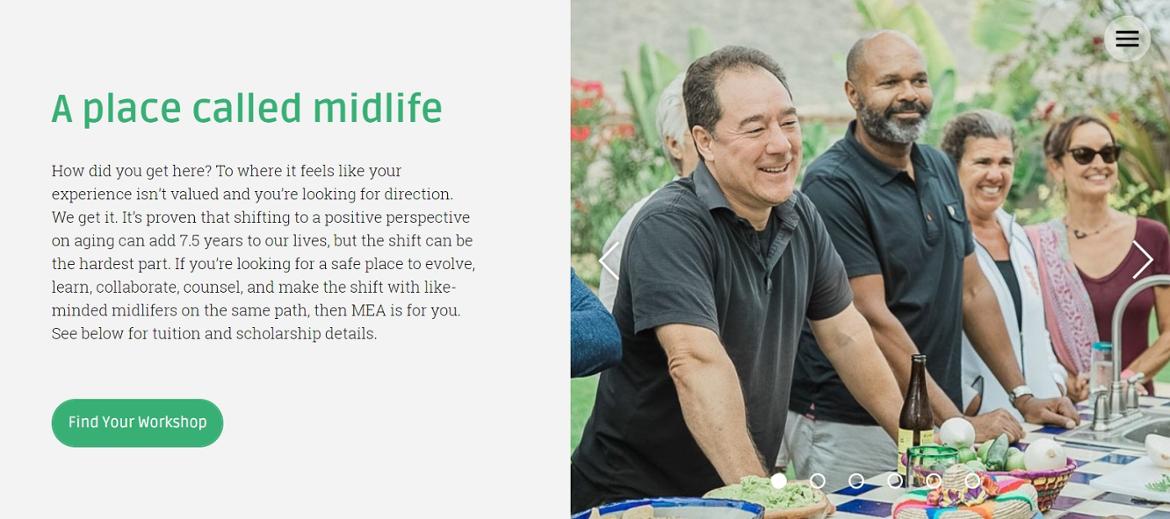 A place called midlife

How did you get here? To where it feels like your experience isn't valued and you're looking for direction. We get it. It's proven that shifting to a positive perspective on aging can add 7.5 years to our lives, but the shift can be the hardest part. If you're looking for a safe place to evolve, learn, collaborate, counsel, and make the shift with like-minded midlifers on the same path, then MEA is for you. See below for tuition and scholarship details.

Find Your Workshop